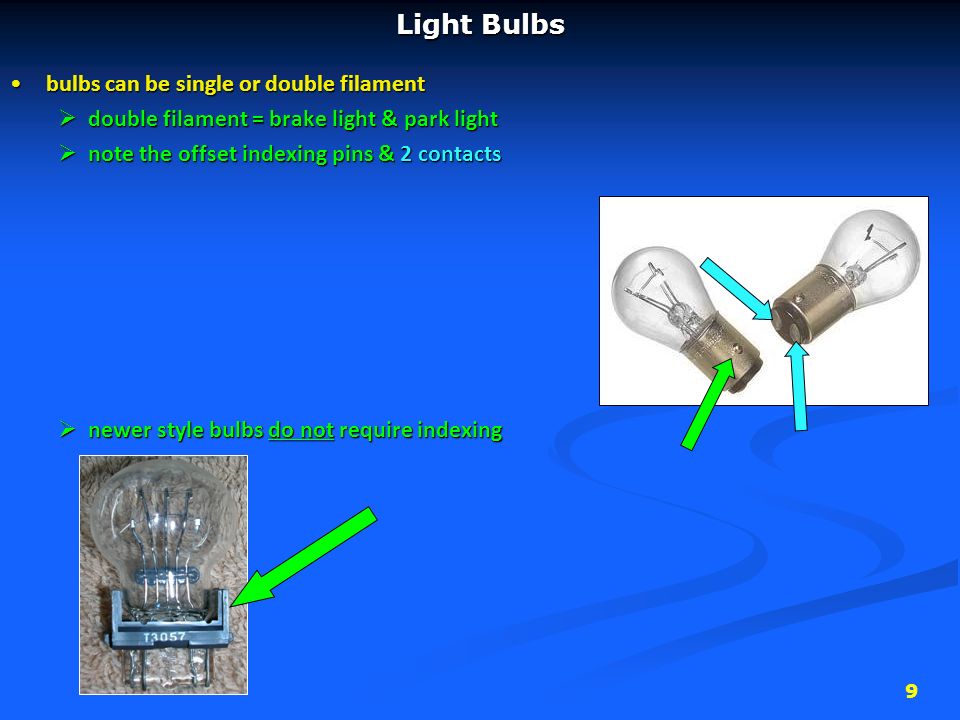 Light Bulbs

• bulbs can be single or double filament

➢ double filament = brake light & park light

➢ note the offset indexing pins & 2 contacts

➢ newer style bulbs do not require indexing

T3057

9